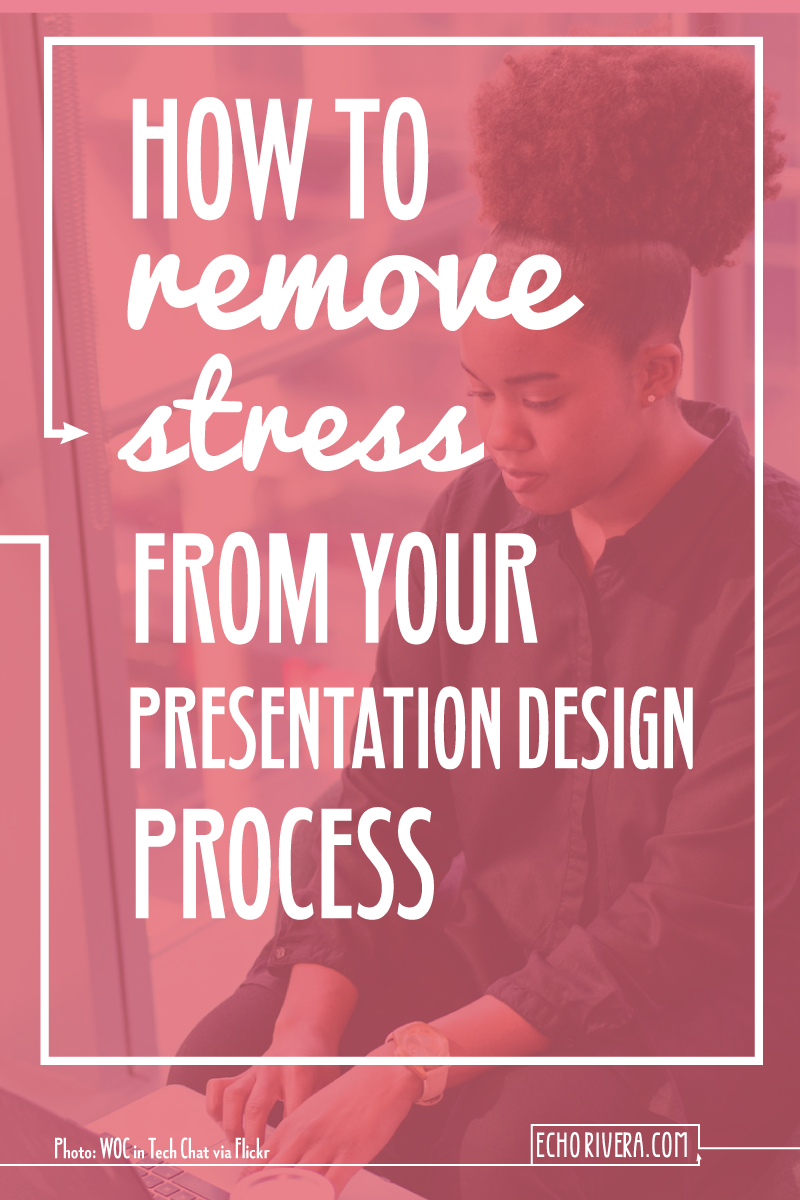 HOW TO remove stress FROM YOUR PRESENTATION DESIGN PROCESS

Photo: WOC in Tech Chat via Flickr

ECHORIVERA.COM